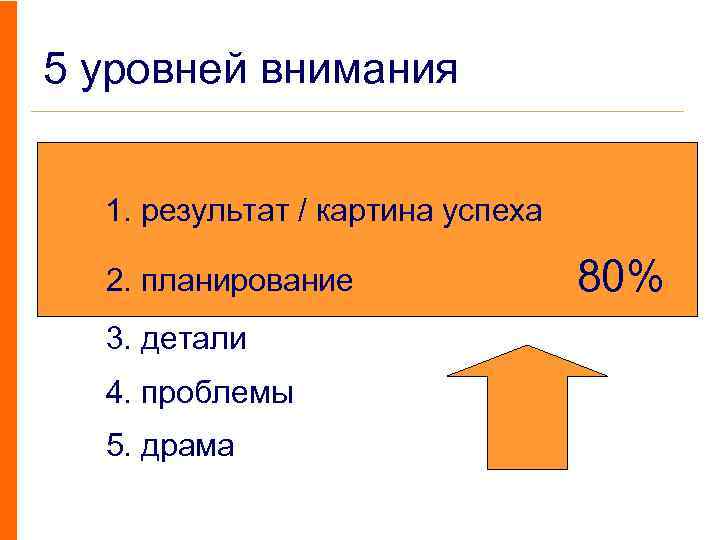 5 уровней внимания

1. результат / картина успеха

2. планирование

80%

3. детали

4. проблемы

5. драма